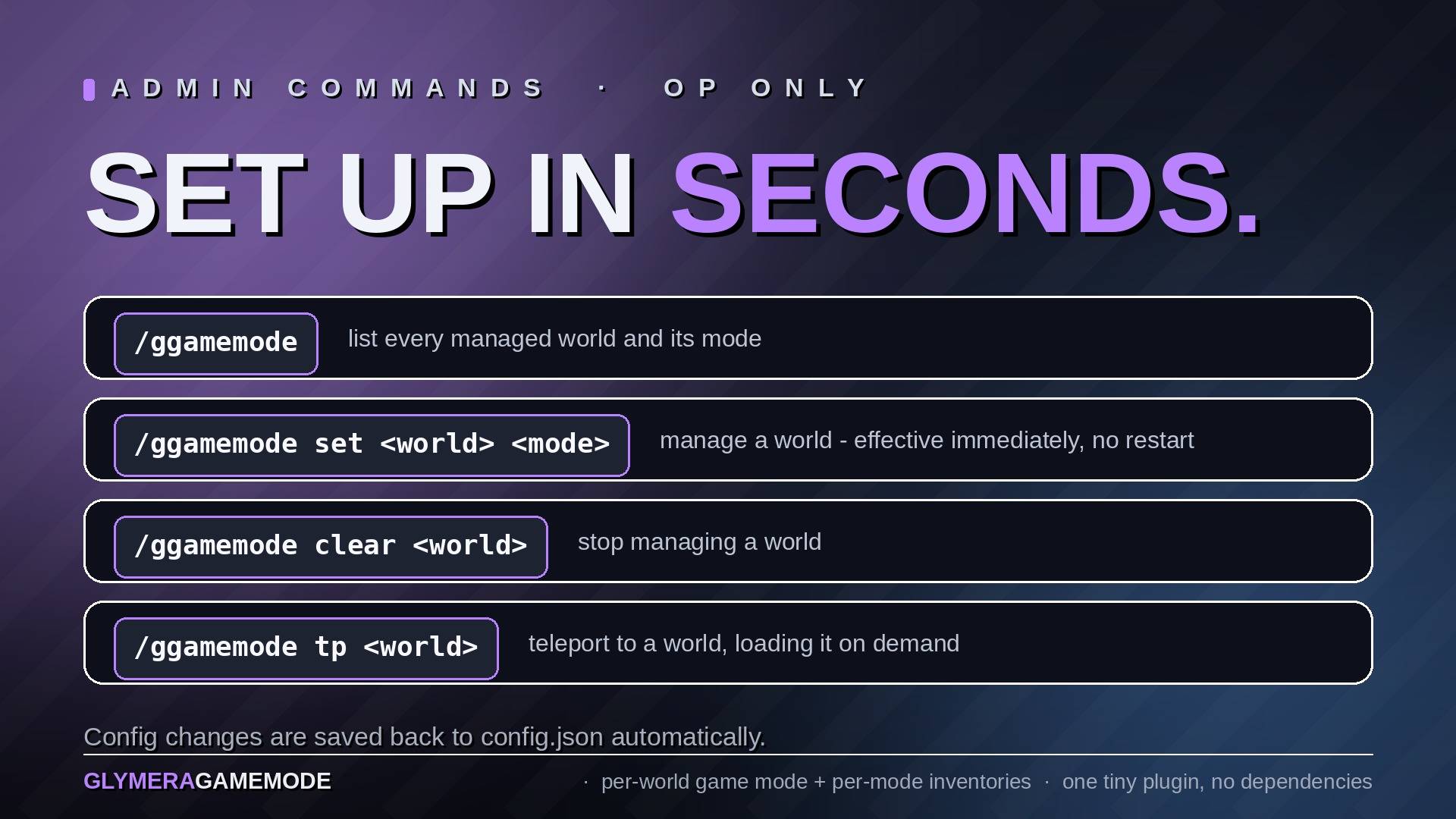 ADMIN COMMANDS · OP ONLY

SET UP IN SECONDS.

/ggamemode list every managed world and its mode

/ggamemode set <world> <mode> manage a world - effective immediately, no restart

/ggamemode clear <world> stop managing a world

/ggamemode tp <world> teleport to a world, loading it on demand

Config changes are saved back to config.json automatically.

GLYMERAGAMEMODE · per-world game mode + per-mode inventories · one tiny plugin, no dependencies